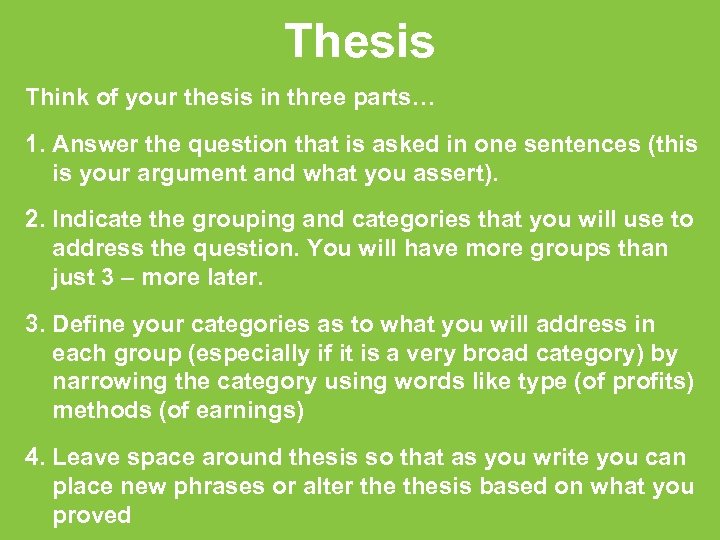 Thesis

Think of your thesis in three parts…

1. Answer the question that is asked in one sentences (this is your argument and what you assert).

2. Indicate the grouping and categories that you will use to address the question. You will have more groups than just 3 – more later.

3. Define your categories as to what you will address in each group (especially if it is a very broad category) by narrowing the category using words like type (of profits) methods (of earnings)

4. Leave space around thesis so that as you write you can place new phrases or alter the thesis based on what you proved